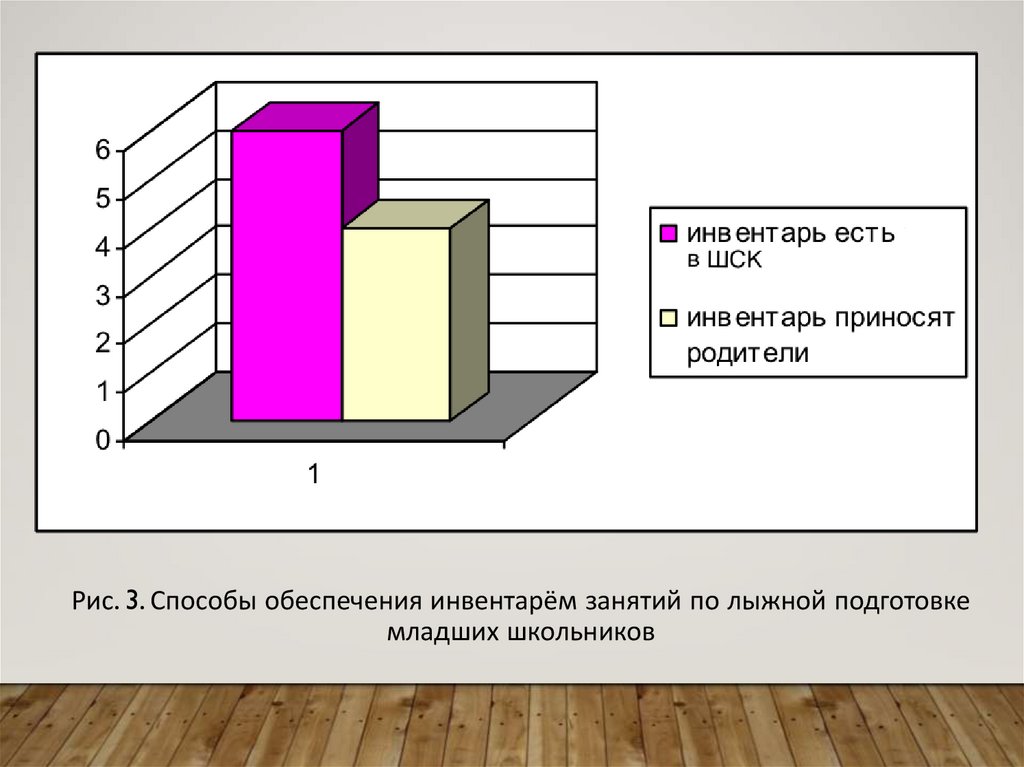 6
5
4
3
2
1
0

1

инвентарь есть в ШСК

инвентарь приносят родители

Рис. 3. Способы обеспечения инвентарём занятий по лыжной подготовке младших школьников